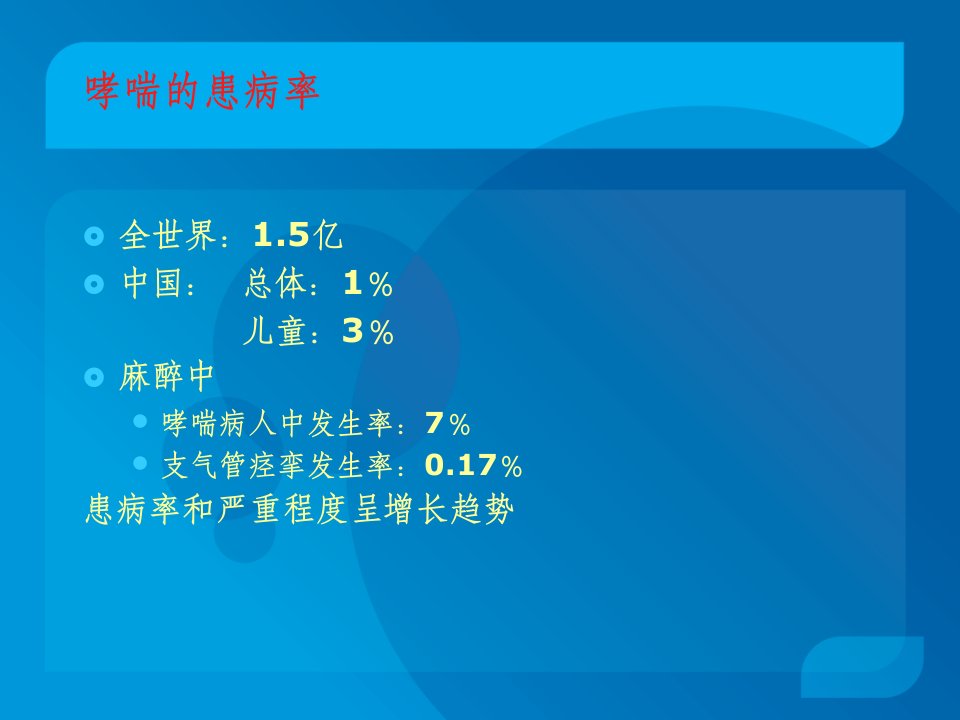 哮喘的患病率

全世界：1.5亿

中国： 总体：1％

儿童：3％

麻醉中

哮喘病人中发生率：7％

支气管痉挛发生率：0.17％

患病率和严重程度呈增长趋势